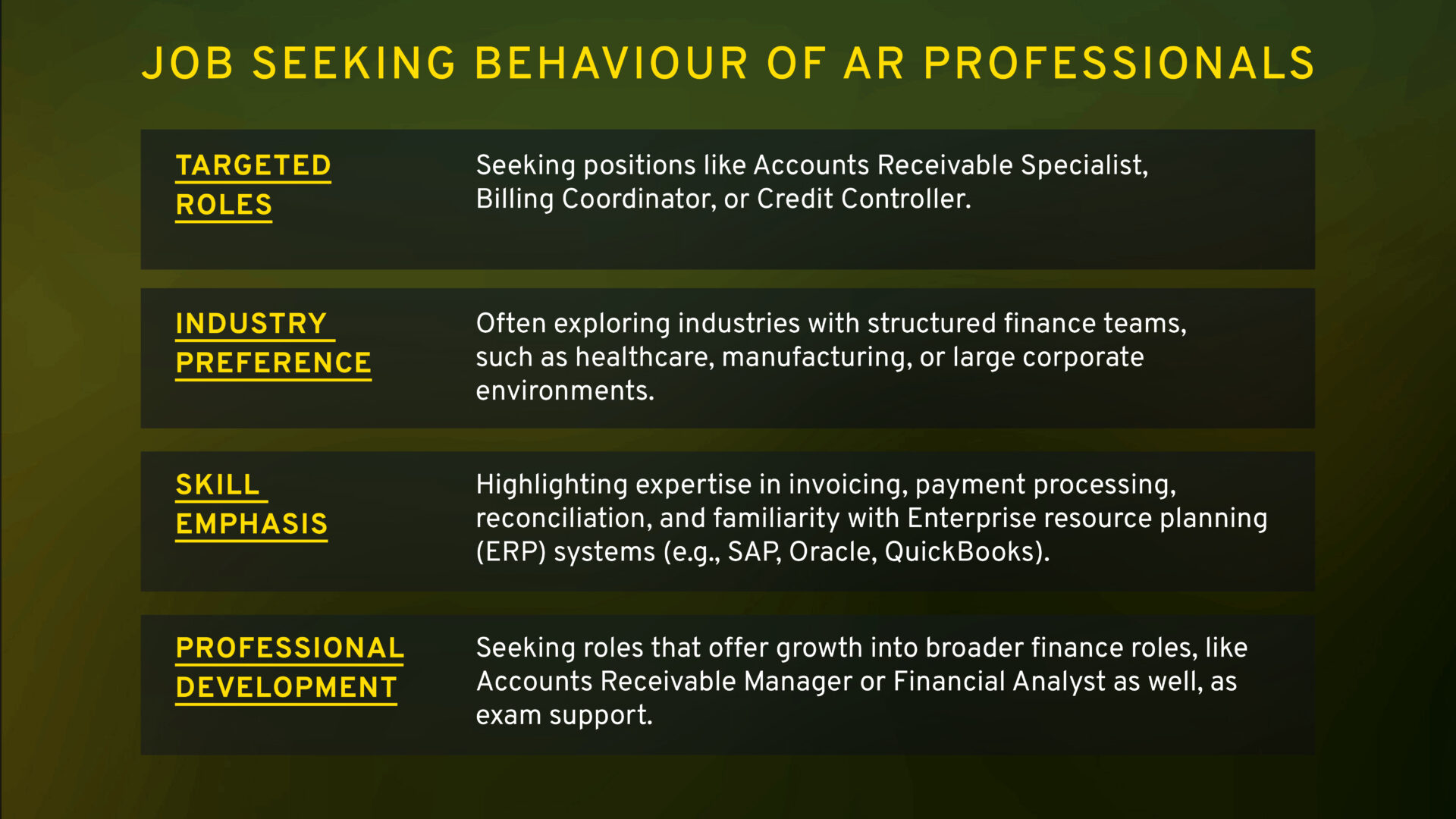 JOB SEEKING BEHAVIOUR OF AR PROFESSIONALS

TARGETED ROLES

Seeking positions like Accounts Receivable Specialist, Billing Coordinator, or Credit Controller.

INDUSTRY PREFERENCE

Often exploring industries with structured finance teams, such as healthcare, manufacturing, or large corporate environments.

SKILL EMPHASIS

Highlighting expertise in invoicing, payment processing, reconciliation, and familiarity with Enterprise resource planning (ERP) systems (e.g., SAP, Oracle, QuickBooks).

PROFESSIONAL DEVELOPMENT

Seeking roles that offer growth into broader finance roles, like Accounts Receivable Manager or Financial Analyst as well, as exam support.